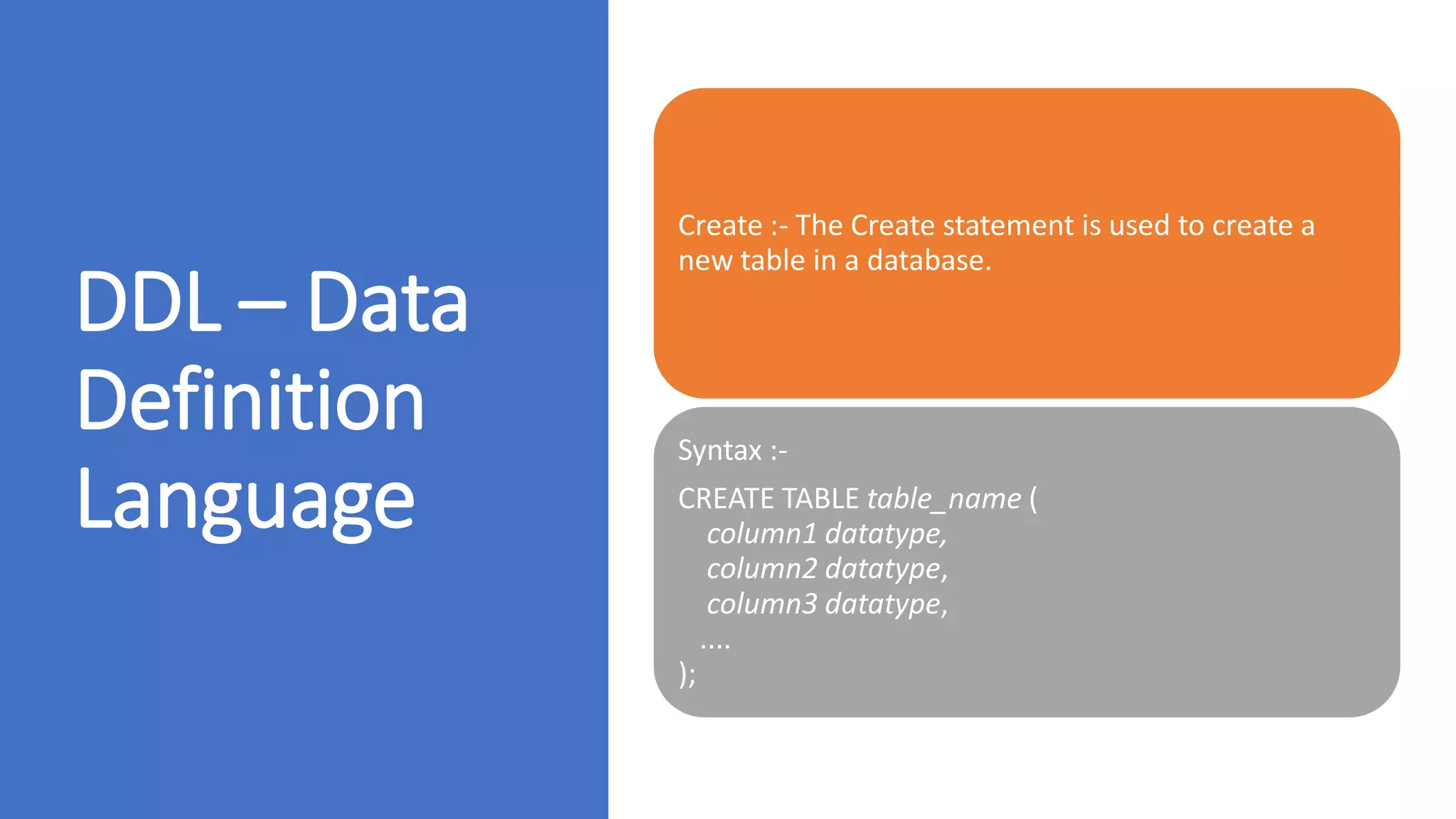 DDL – Data Definition Language

Create :- The Create statement is used to create a new table in a database.

Syntax :-

CREATE TABLE table_name (
column1 datatype,
column2 datatype,
column3 datatype,
....
);